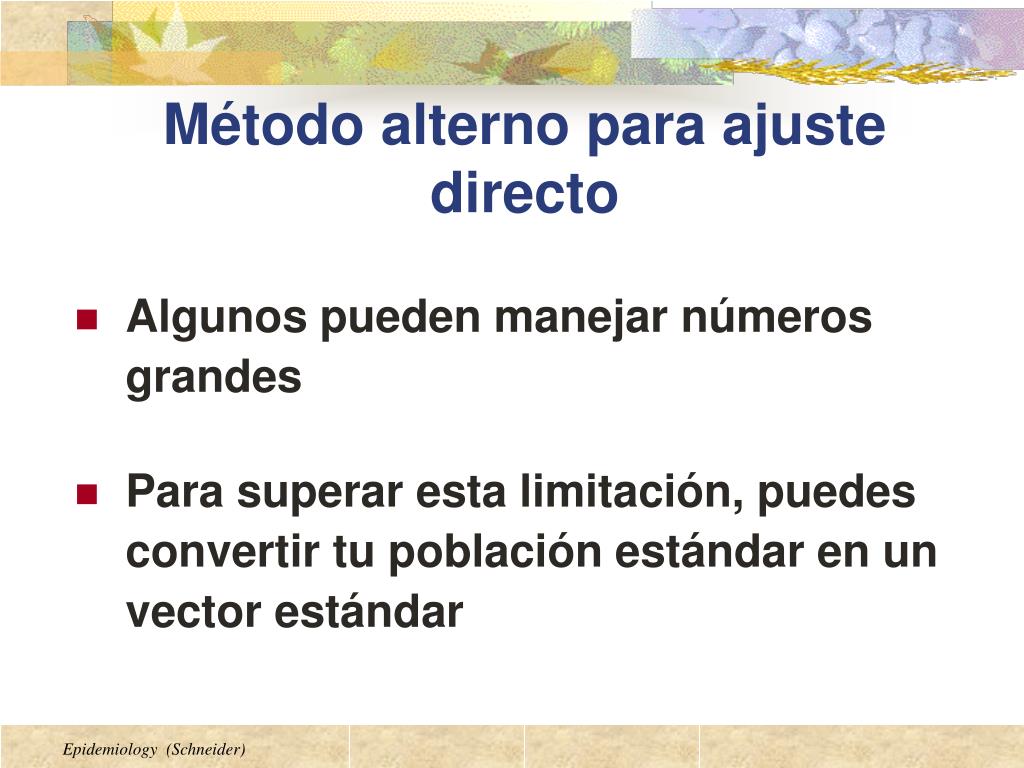 Método alterno para ajuste directo

Algunos pueden manejar números grandes

Para superar esta limitación, puedes convertir tu población estándar en un vector estándar

Epidemiology (Schneider)